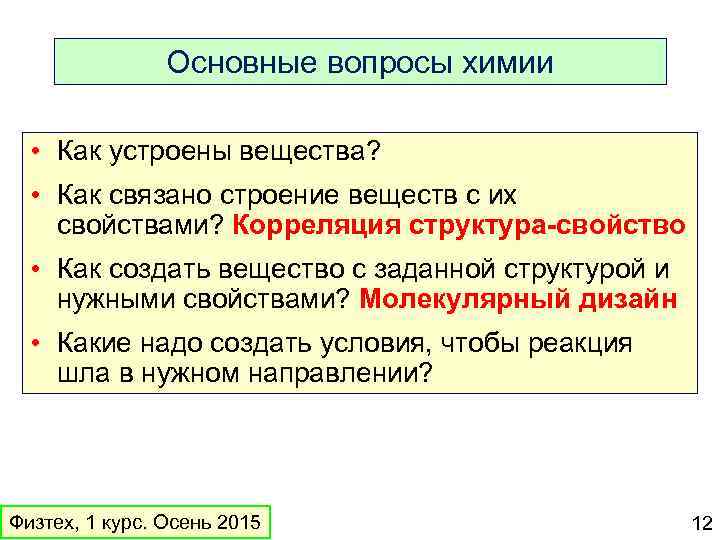 Основные вопросы химии

• Как устроены вещества?
• Как связано строение веществ с их свойствами? Корреляция структура-свойство
• Как создать вещество с заданной структурой и нужными свойствами? Молекулярный дизайн
• Какие надо создать условия, чтобы реакция шла в нужном направлении?

Физтех, 1 курс. Осень 2015

12